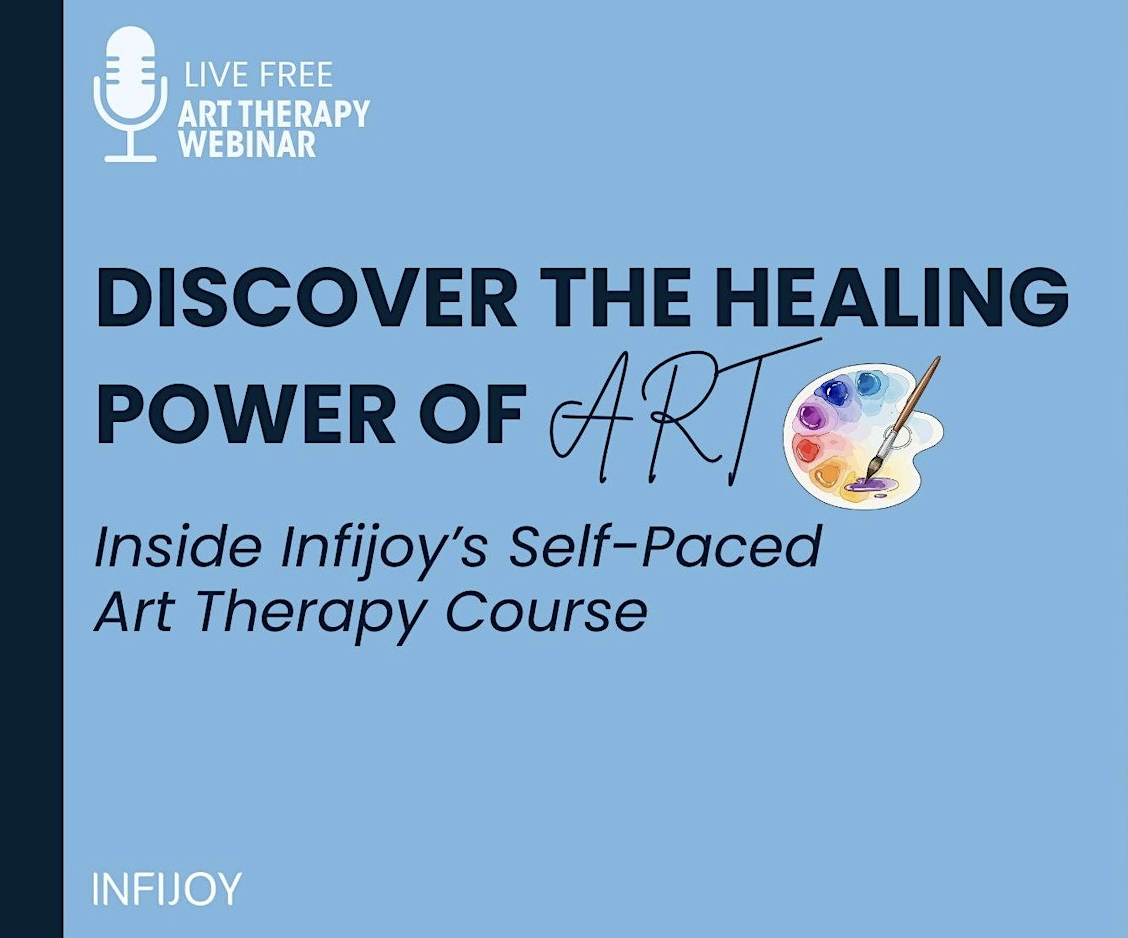 LIVE FREE
ART THERAPY
WEBINAR

DISCOVER THE HEALING POWER OF ART

Inside Infijoy's Self-Paced Art Therapy Course

INFIJOY